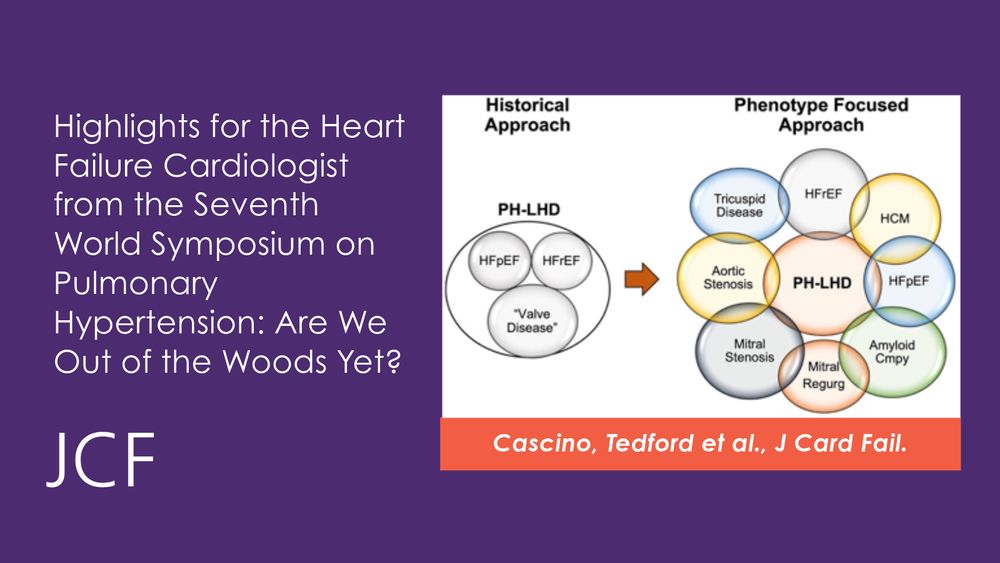 Highlights for the Heart Failure Cardiologist from the Seventh World Symposium on Pulmonary Hypertension: Are We Out of the Woods Yet?

JCF

Historical Approach

PH-LHD

HFpEF

HFrEF

"Valve Disease"

Phenotype Focused Approach

Tricuspid Disease

HFrEF

HCM

Aortic Stenosis

PH-LHD

HFpEF

Mitral Stenosis

Mitral Regurg

Amyloid Cmpy

Cascino, Tedford et al., J Card Fail.